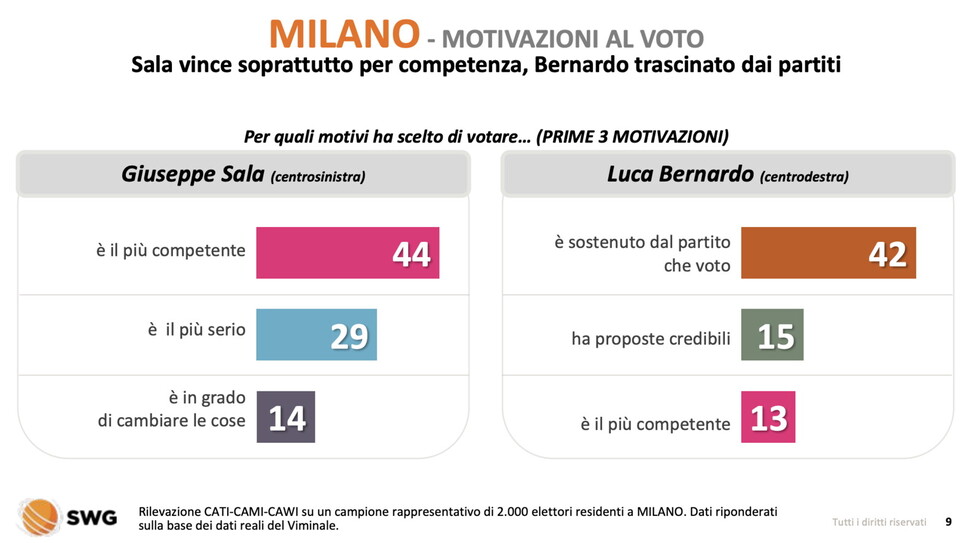 MILANO - MOTIVAZIONI AL VOTO
Sala vince soprattutto per competenza, Bernardo trascinato dai partiti

Per quali motivi ha scelto di votare… (PRIME 3 MOTIVAZIONI)

Giuseppe Sala (centrosinistra)

è il più competente 44

è il più serio 29

è in grado di cambiare le cose 14

Luca Bernardo (centrodestra)

è sostenuto dal partito che voto 42

ha proposte credibili 15

è il più competente 13

SWG

Rilevazione CATI-CAMI-CAWI su un campione rappresentativo di 2.000 elettori residenti a MILANO. Dati riponderati sulla base dei dati reali del Viminale.

Tutti i diritti riservati 9